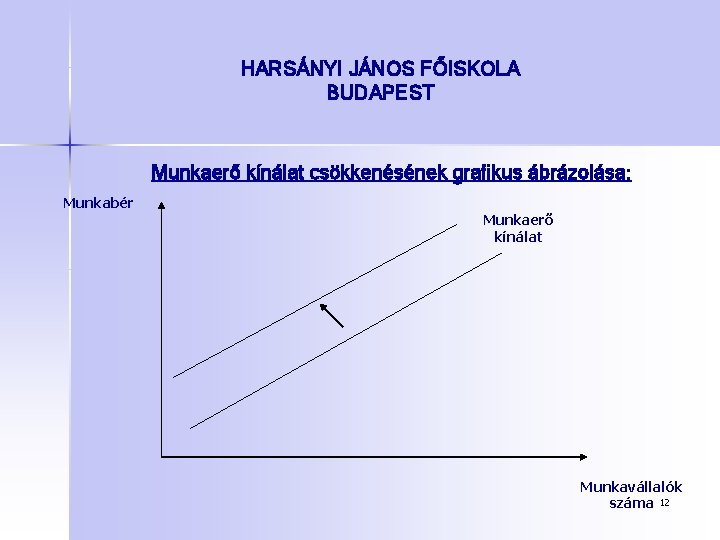 HARSÁNYI JÁNOS FŐISKOLA
BUDAPEST

Munkaerő kínálat csökkenésének grafikus ábrázolása:

Munkabér

Munkaerő kínálat

Munkavállalók száma

12